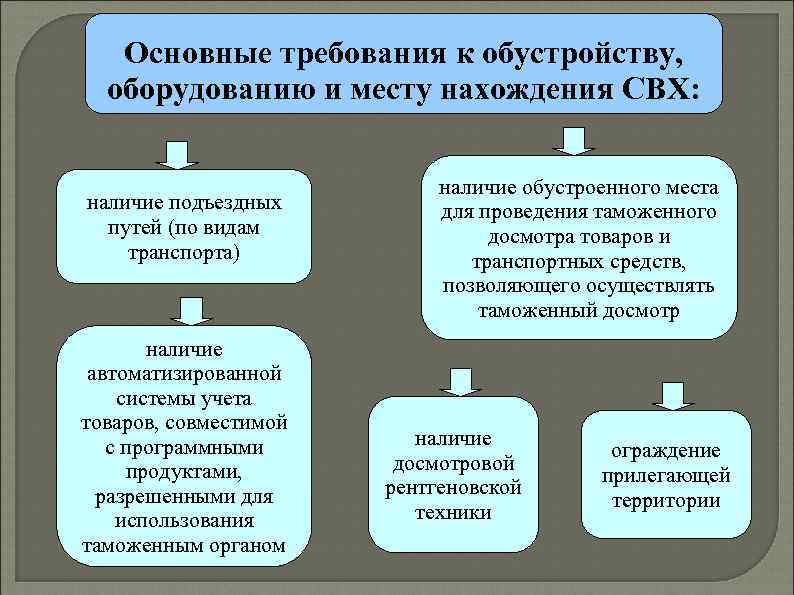 Основные требования к обустройству, оборудованию и месту нахождения СВХ:

наличие подъездных путей (по видам транспорта)

наличие автоматизированной системы учета товаров, совместимой с программными продуктами, разрешенными для использования таможенным органом

наличие обустроенного места для проведения таможенного досмотра товаров и транспортных средств, позволяющего осуществлять таможенный досмотр

наличие досмотровой рентгеновской техники

ограждение прилегающей территории